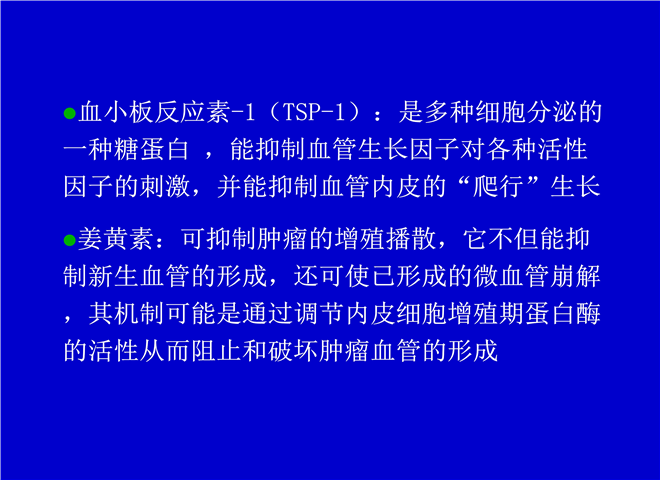 ●血小板反应素-1（TSP-1）：是多种细胞分泌的一种糖蛋白 ，能抑制血管生长因子对各种活性因子的刺激，并能抑制血管内皮的“爬行”生长

●姜黄素：可抑制肿瘤的增殖播散，它不但能抑制新生血管的形成，还可使已形成的微血管崩解，其机制可能是通过调节内皮细胞增殖期蛋白酶的活性从而阻止和破坏肿瘤血管的形成